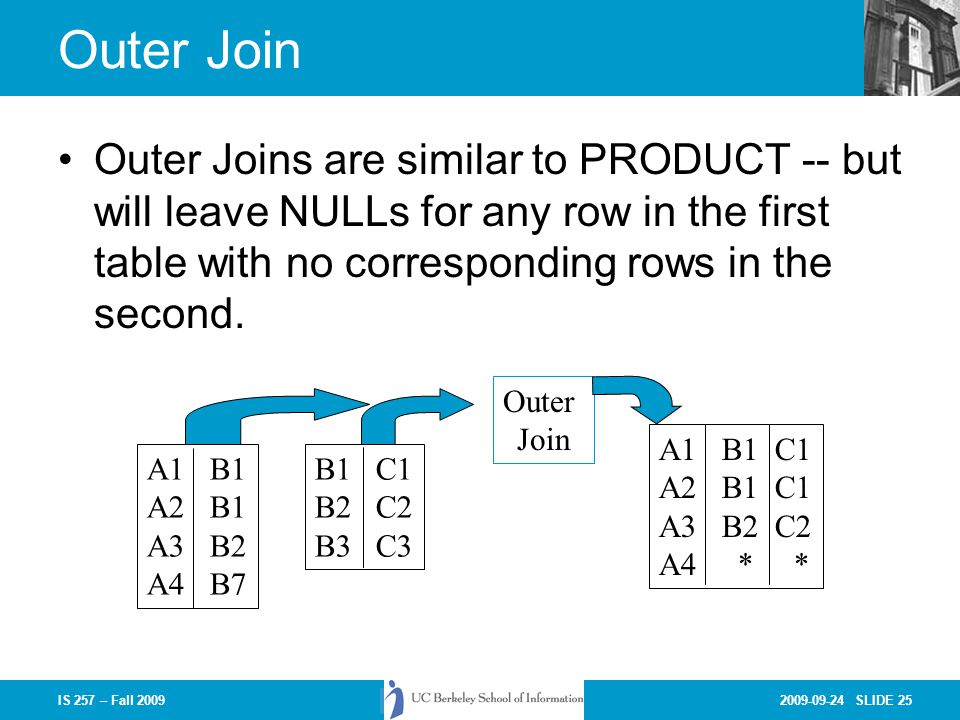 Outer Join

• Outer Joins are similar to PRODUCT -- but will leave NULLs for any row in the first table with no corresponding rows in the second.

| A1 | B1 |
|---|---|
| A2 | B1 |
| A3 | B2 |
| A4 | B7 |

| B1 | C1 |
|---|---|
| B2 | C2 |
| B3 | C3 |

Outer Join

| A1 | B1 | C1 |
|---|---|---|
| A2 | B1 | C1 |
| A3 | B2 | C2 |
| A4 | * | * |

IS 257 – Fall 2009

UC Berkeley School of Information

2009-09-24 SLIDE 25